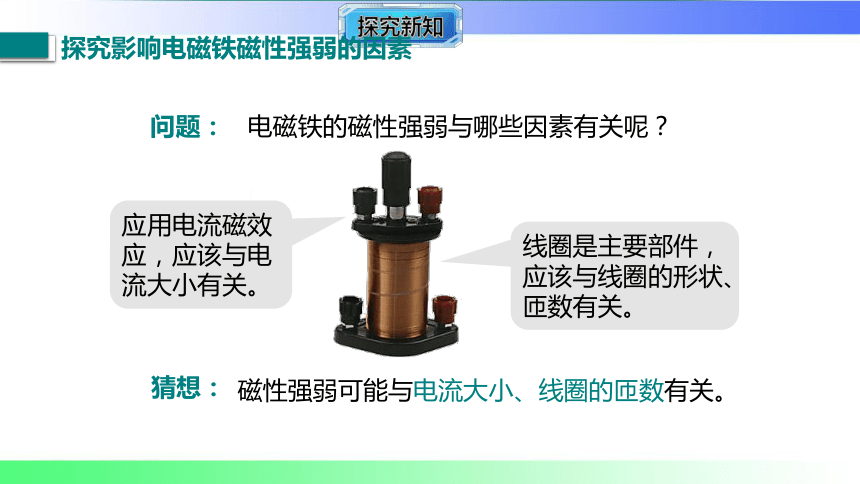 探究新知

探究影响电磁铁磁性强弱的因素

问题： 电磁铁的磁性强弱与哪些因素有关呢？

应用电流磁效应，应该与电流大小有关。

线圈是主要部件，应该与线圈的形状、匝数有关。

猜想： 磁性强弱可能与电流大小、线圈的匝数有关。